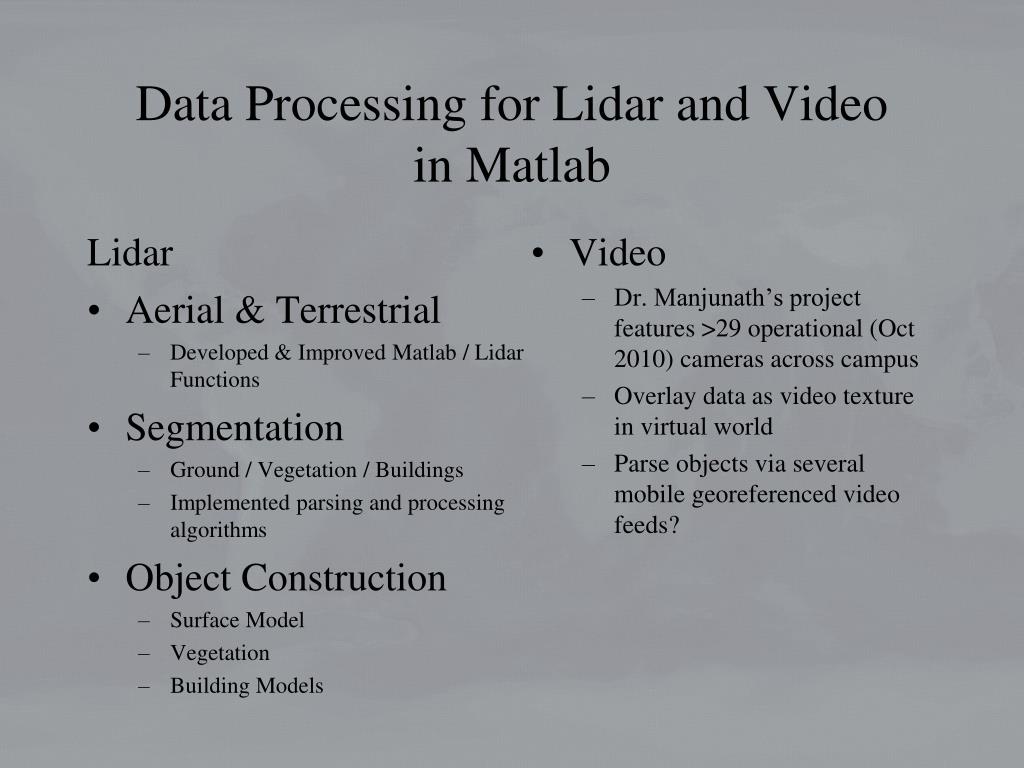 Data Processing for Lidar and Video in Matlab

Lidar

• Aerial & Terrestrial
– Developed & Improved Matlab / Lidar Functions

• Segmentation
– Ground / Vegetation / Buildings
– Implemented parsing and processing algorithms

• Object Construction
– Surface Model
– Vegetation
– Building Models

• Video
– Dr. Manjunath’s project features >29 operational (Oct 2010) cameras across campus
– Overlay data as video texture in virtual world
– Parse objects via several mobile georeferenced video feeds?